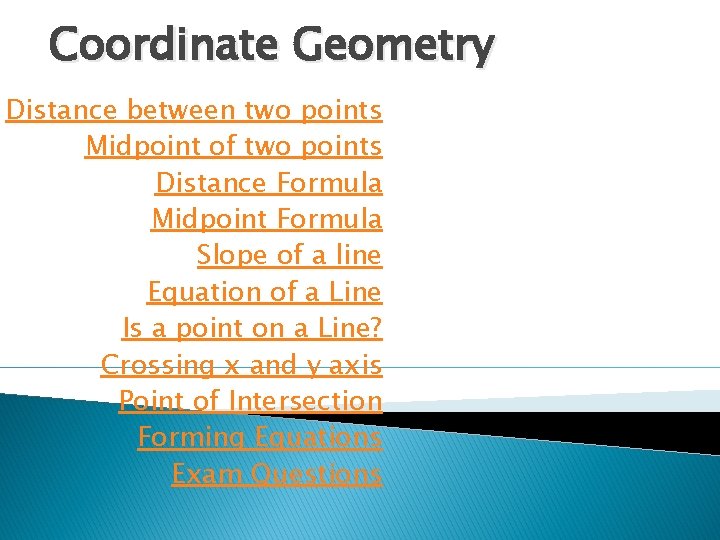 Coordinate Geometry

Distance between two points
Midpoint of two points
Distance Formula
Midpoint Formula
Slope of a line
Equation of a Line
Is a point on a Line?
Crossing x and y axis
Point of Intersection
Forming Equations
Exam Questions